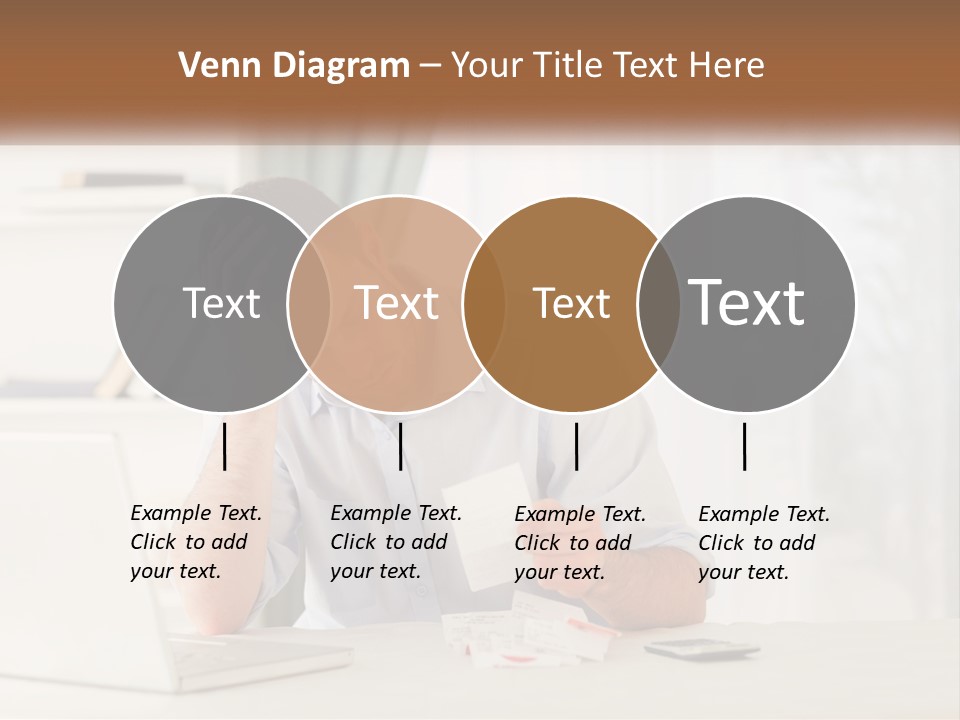 Venn Diagram – Your Title Text Here

Text

Text

Text

Text

Example Text. Click to add your text.

Example Text. Click to add your text.

Example Text. Click to add your text.

Example Text. Click to add your text.